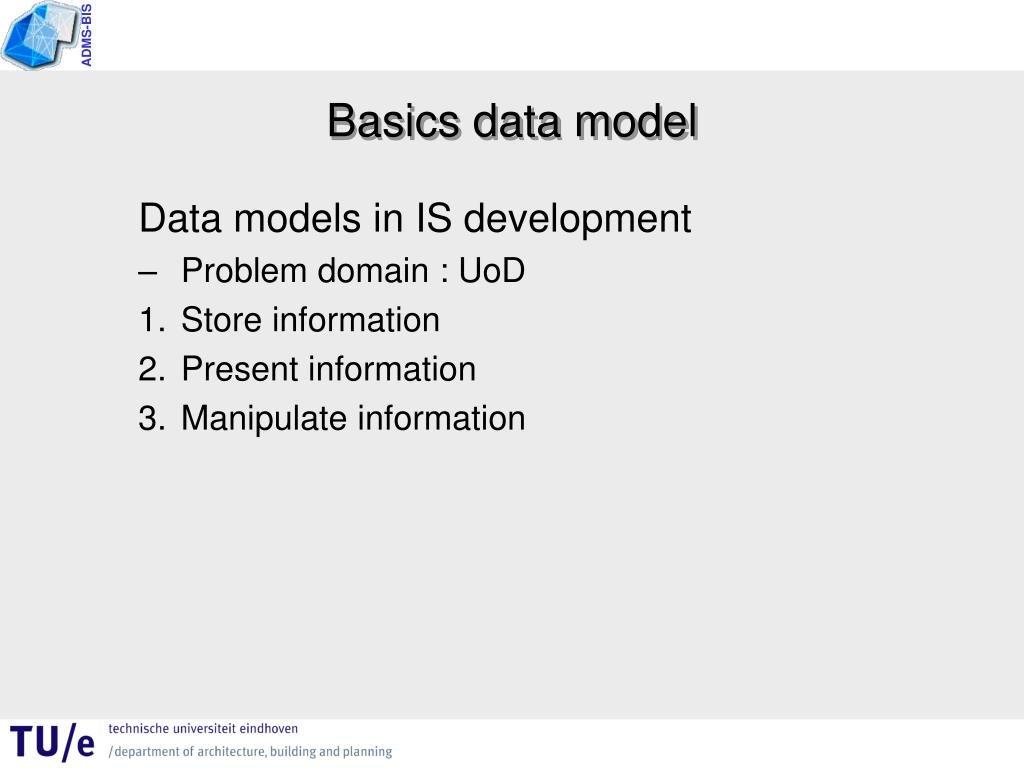 ADMS-BIS

Basics data model

Data models in IS development

– Problem domain : UoD
1. Store information
2. Present information
3. Manipulate information

TU/e technische universiteit eindhoven
/department of architecture, building and planning